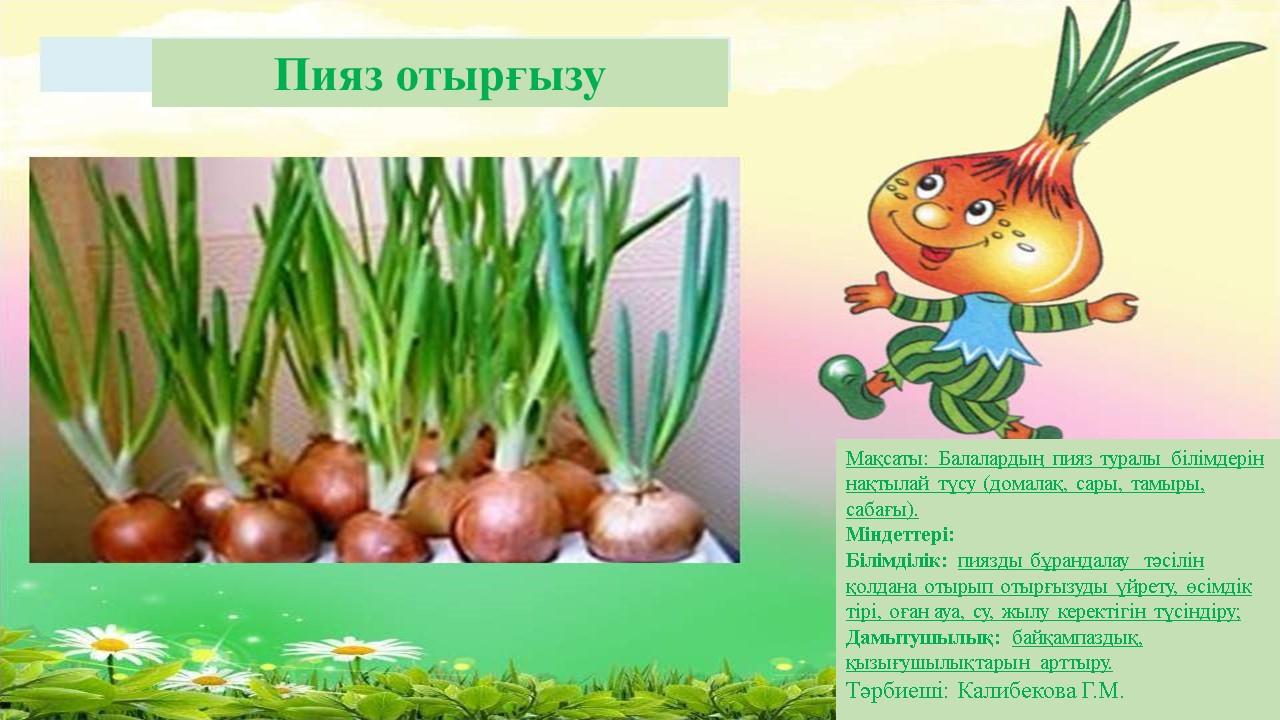 Пияз отырғызу

Мақсаты: Балалардың пияз туралы білімдерін нақтылай түсу (домалақ, сары, тамыры, сабағы).
Міндеттері:
Білімділік: пиязды бұрандалау тәсілін қолдана отырып отырғызуды үйрету, өсімдік тірі, оған ауа, су, жылу керектігін түсіндіру;
Дамытушылық: байқампаздық, қызығушылықтарын арттыру.
Тәрбиеші: Калибекова Г.М.